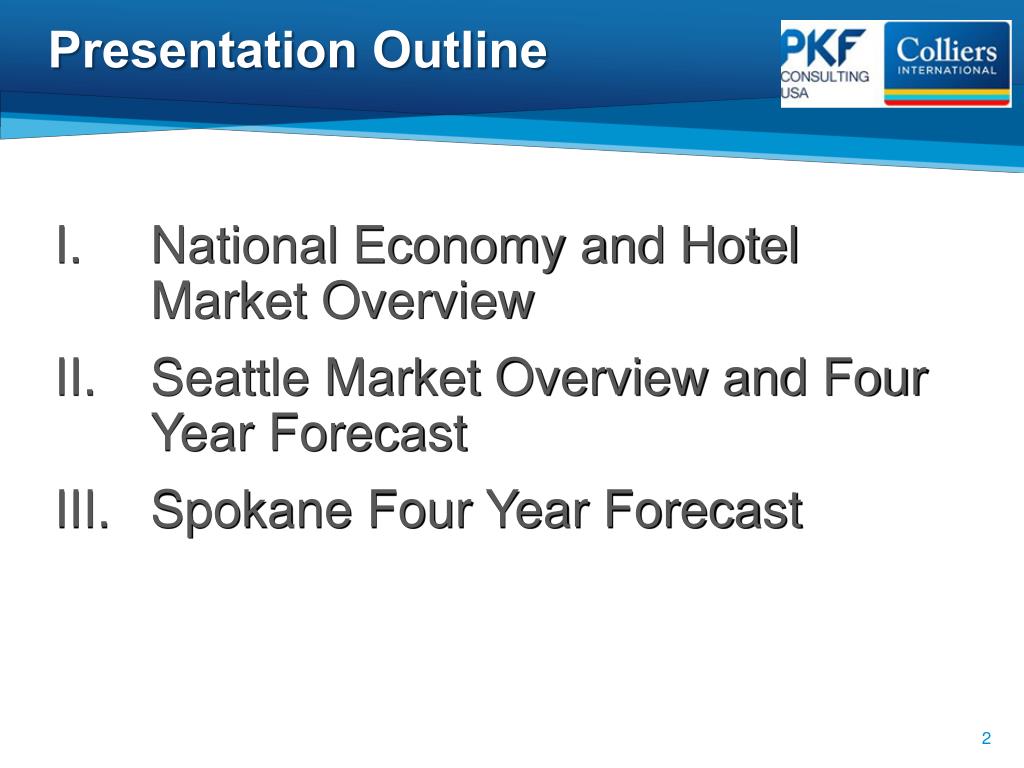 Presentation Outline

PKF CONSULTING USA

Colliers INTERNATIONAL

I. National Economy and Hotel Market Overview

II. Seattle Market Overview and Four Year Forecast

III. Spokane Four Year Forecast

2